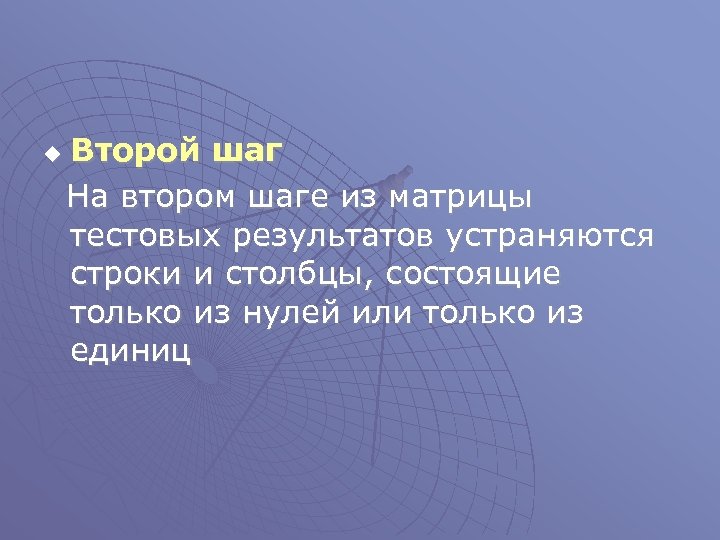 Второй шаг

На втором шаге из матрицы тестовых результатов устраняются строки и столбцы, состоящие только из нулей или только из единиц